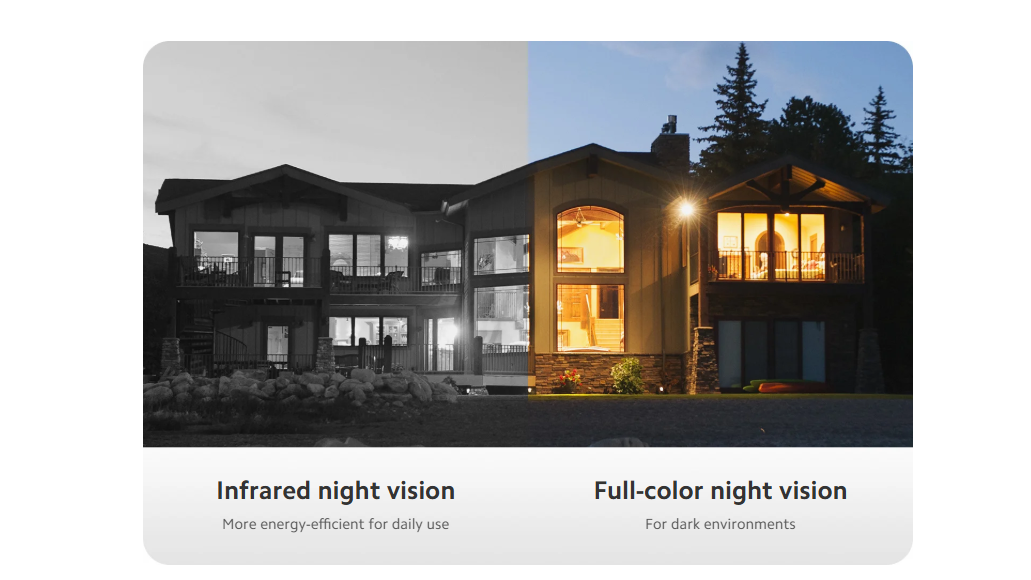 Infrared night vision
More energy-efficient for daily use

Full-color night vision
For dark environments